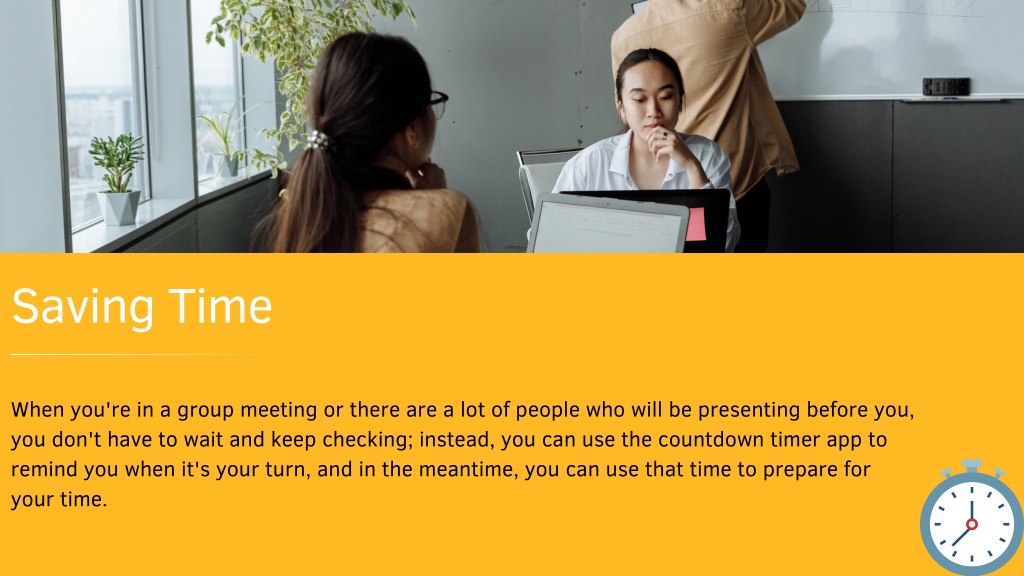 Saving Time

When you're in a group meeting or there are a lot of people who will be presenting before you, you don't have to wait and keep checking; instead, you can use the countdown timer app to remind you when it's your turn, and in the meantime, you can use that time to prepare for your time.